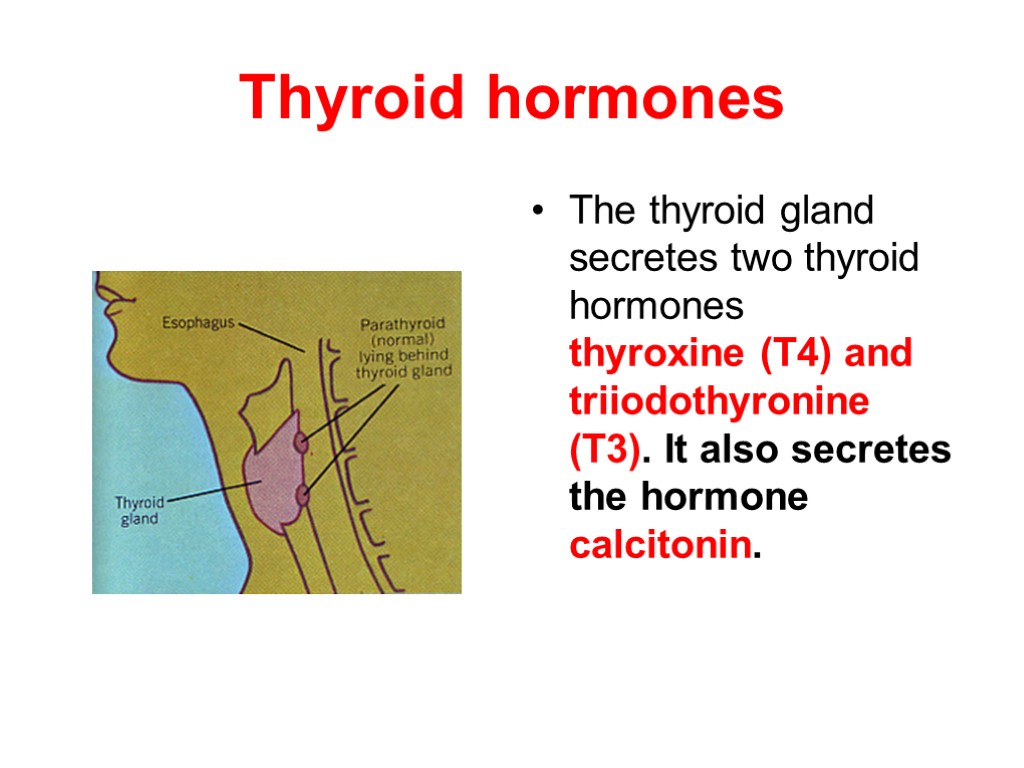 Thyroid hormones

Esophagus

Parathyroid (normal) lying behind thyroid gland

Thyroid gland

• The thyroid gland secretes two thyroid hormones thyroxine (T4) and triiodothyronine (T3). It also secretes the hormone calcitonin.